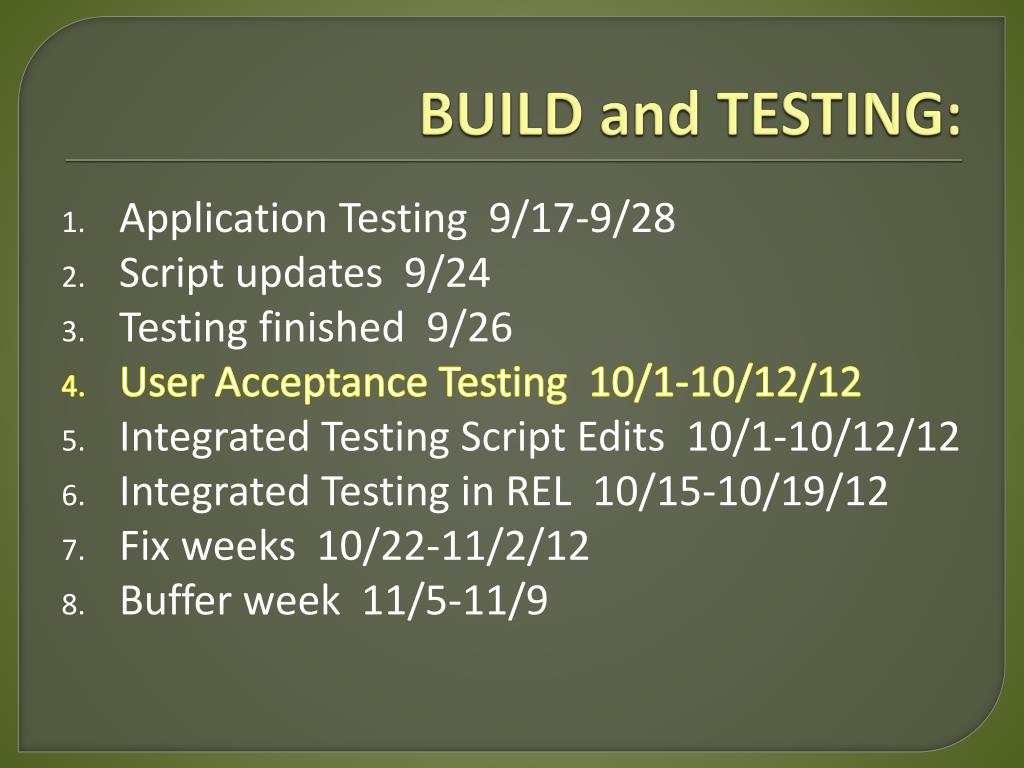 BUILD and TESTING:

1. Application Testing 9/17-9/28
2. Script updates 9/24
3. Testing finished 9/26
4. User Acceptance Testing 10/1-10/12/12
5. Integrated Testing Script Edits 10/1-10/12/12
6. Integrated Testing in REL 10/15-10/19/12
7. Fix weeks 10/22-11/2/12
8. Buffer week 11/5-11/9